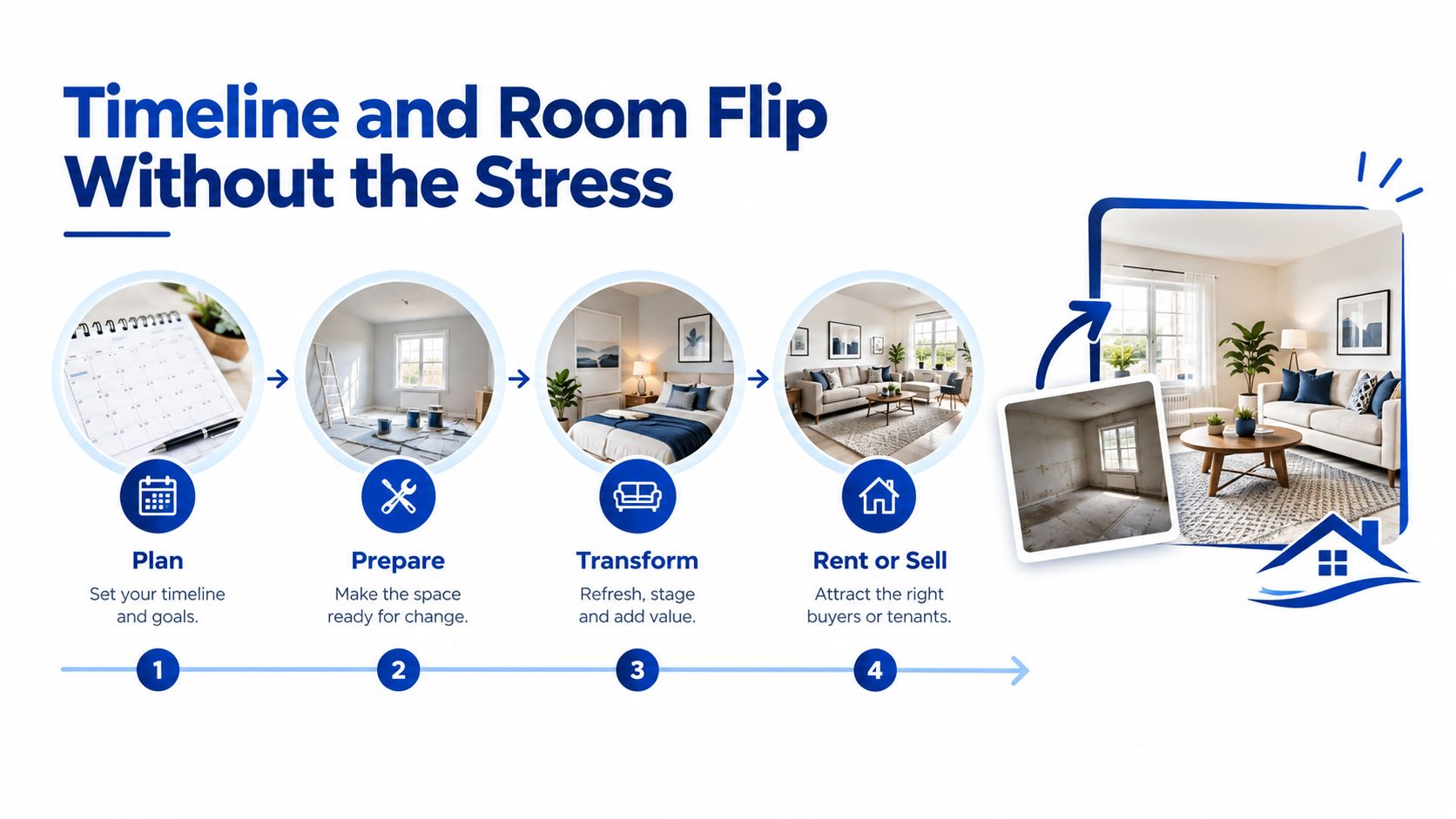 Timeline and Room Flip Without the Stress

Plan
Set your timeline and goals.

Prepare
Make the space ready for change.

Transform
Refresh, stage and add value.

Rent or Sell
Attract the right buyers or tenants.

1

2

3

4